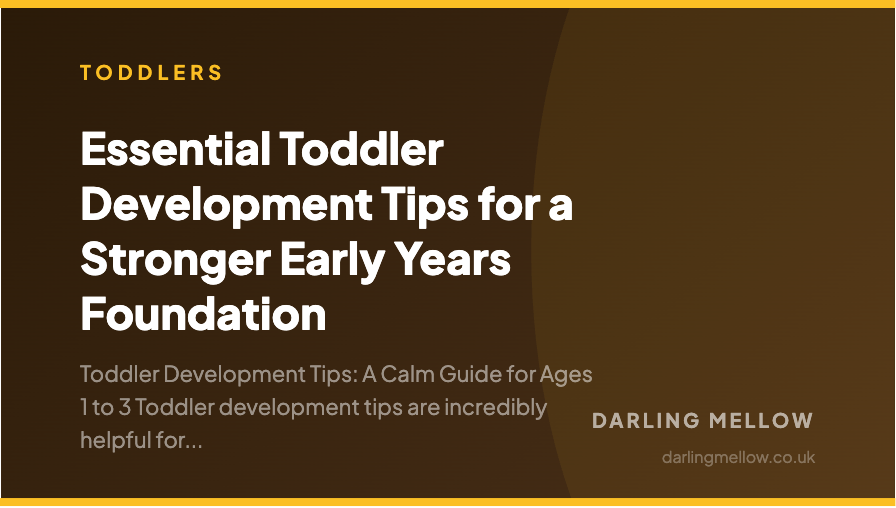 TODDLERS

Essential Toddler Development Tips for a Stronger Early Years Foundation

Toddler Development Tips: A Calm Guide for Ages 1 to 3 Toddler development tips are incredibly helpful for...

DARLING MELLOW

darlingmellow.co.uk